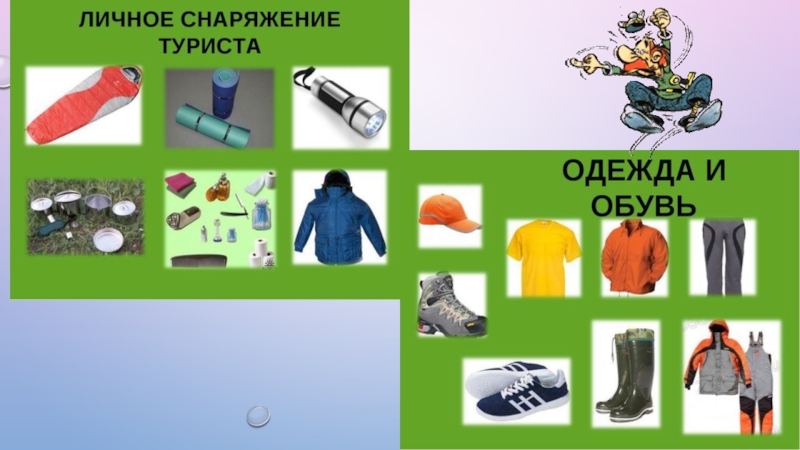 ЛИЧНОЕ СНАРЯЖЕНИЕ ТУРИСТА

ОДЕЖДА И ОБУВЬ